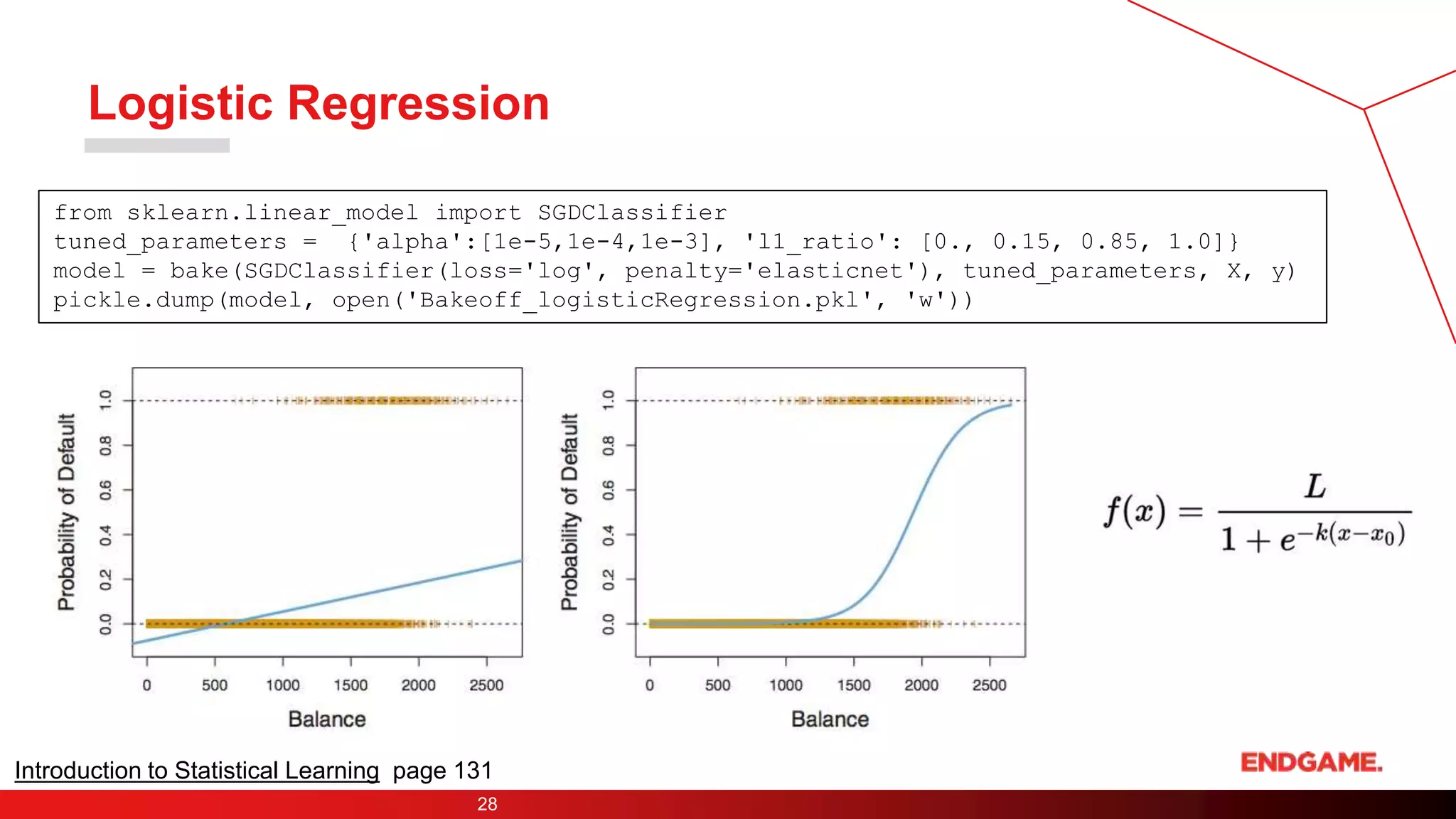 Logistic Regression

from sklearn.linear_model import SGDClassifier
tuned_parameters = {'alpha':[1e-5,1e-4,1e-3], 'l1_ratio': [0., 0.15, 0.85, 1.0]}
model = bake(SGDClassifier(loss='log', penalty='elasticnet'), tuned_parameters, X, y)
pickle.dump(model, open('Bakeoff_logisticRegression.pkl', 'w'))

Probability of Default
0.0 0.2 0.4 0.6 0.8 1.0
0 500 1000 1500 2000 2500
Balance

Probability of Default
0.0 0.2 0.4 0.6 0.8 1.0
0 500 1000 1500 2000 2500
Balance

$f(x) = \frac{L}{1 + e^{-k(x-x_0)}}$

Introduction to Statistical Learning page 131

ENDGAME.

28